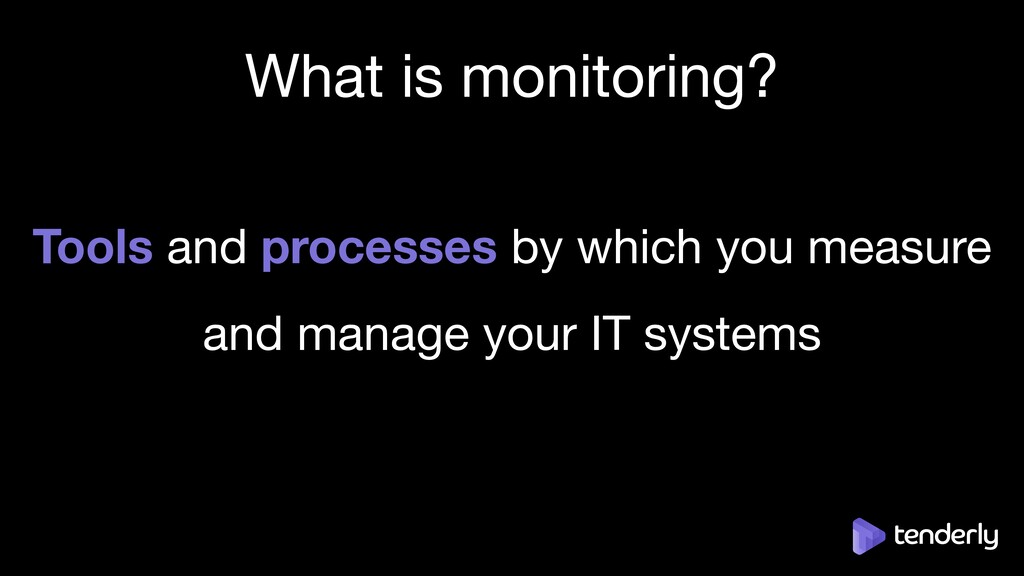 What is monitoring?

Tools and processes by which you measure and manage your IT systems

tenderly